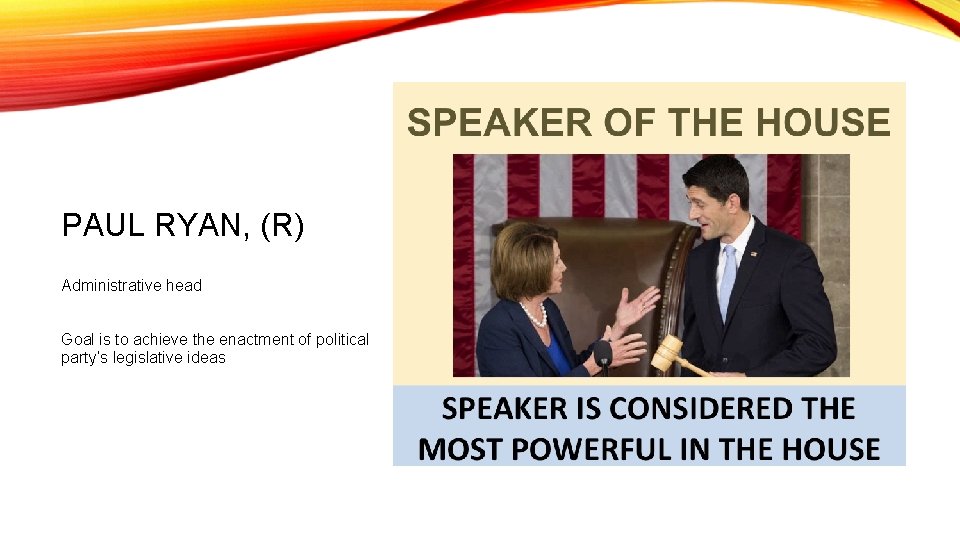 PAUL RYAN, (R)

Administrative head

Goal is to achieve the enactment of political party's legislative ideas

SPEAKER OF THE HOUSE

SPEAKER IS CONSIDERED THE MOST POWERFUL IN THE HOUSE